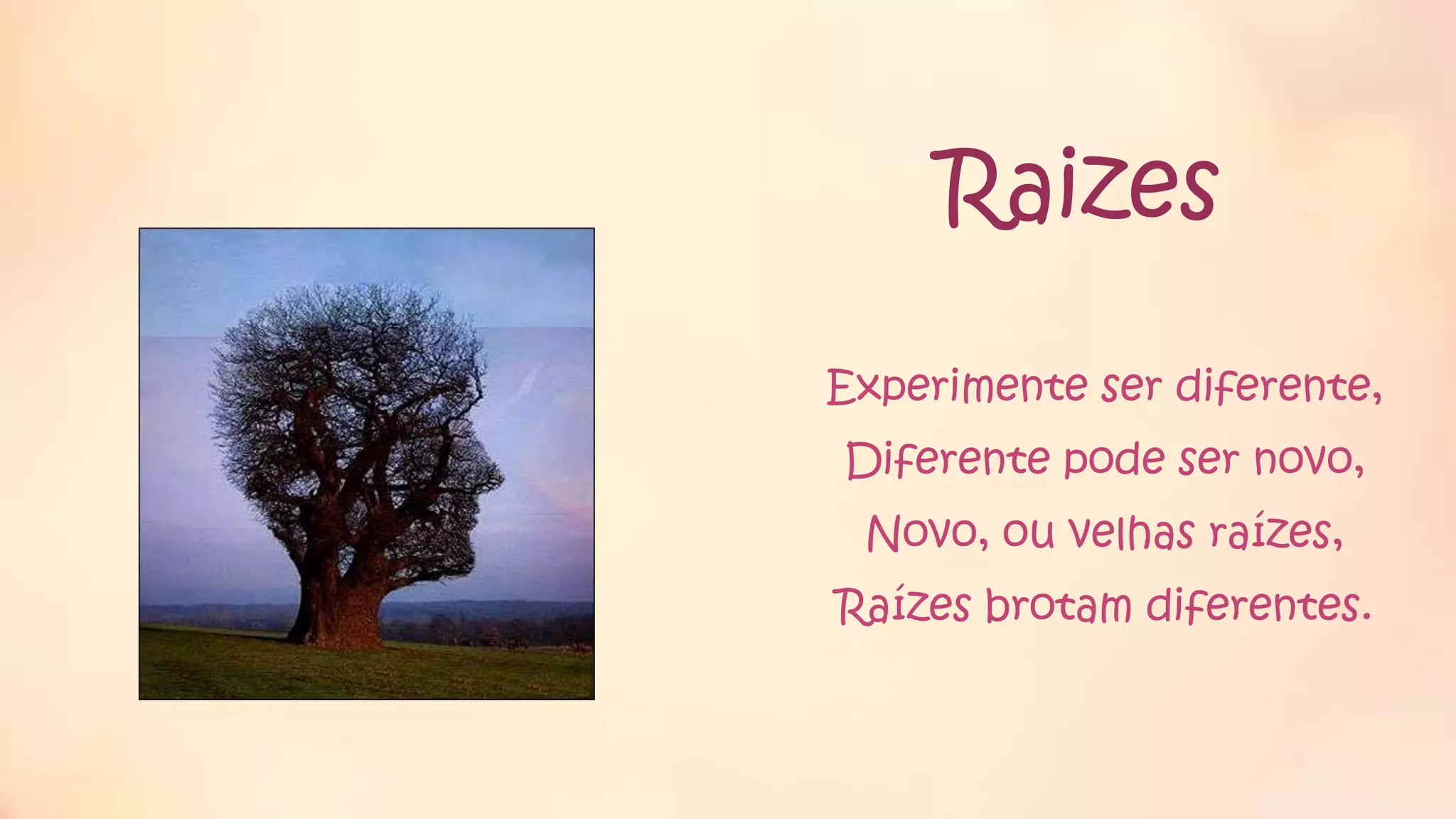 Raizes

Experimente ser diferente,
Diferente pode ser novo,
Novo, ou velhas raízes,
Raízes brotam diferentes.